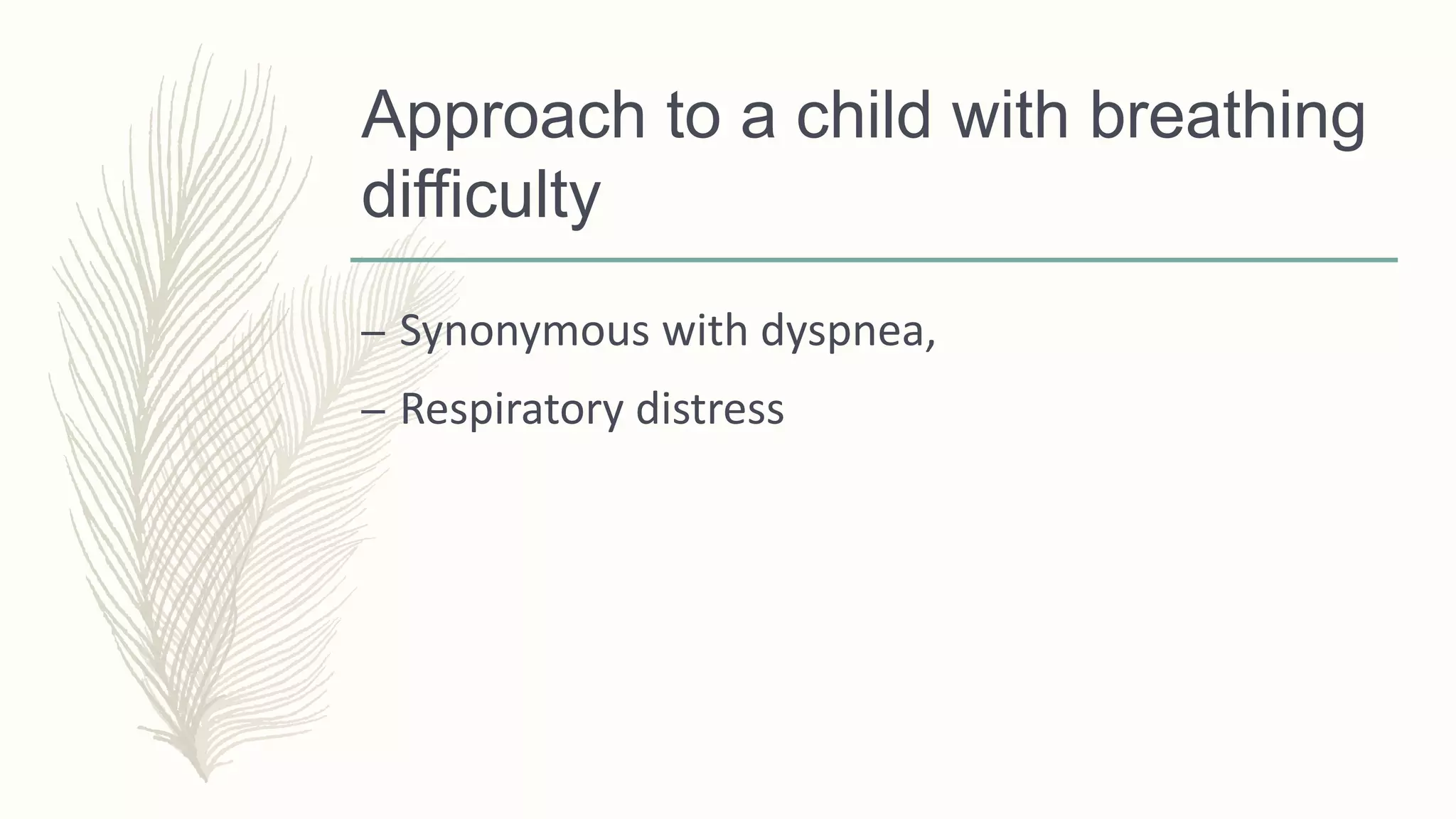 Approach to a child with breathing difficulty

– Synonymous with dyspnea,

– Respiratory distress